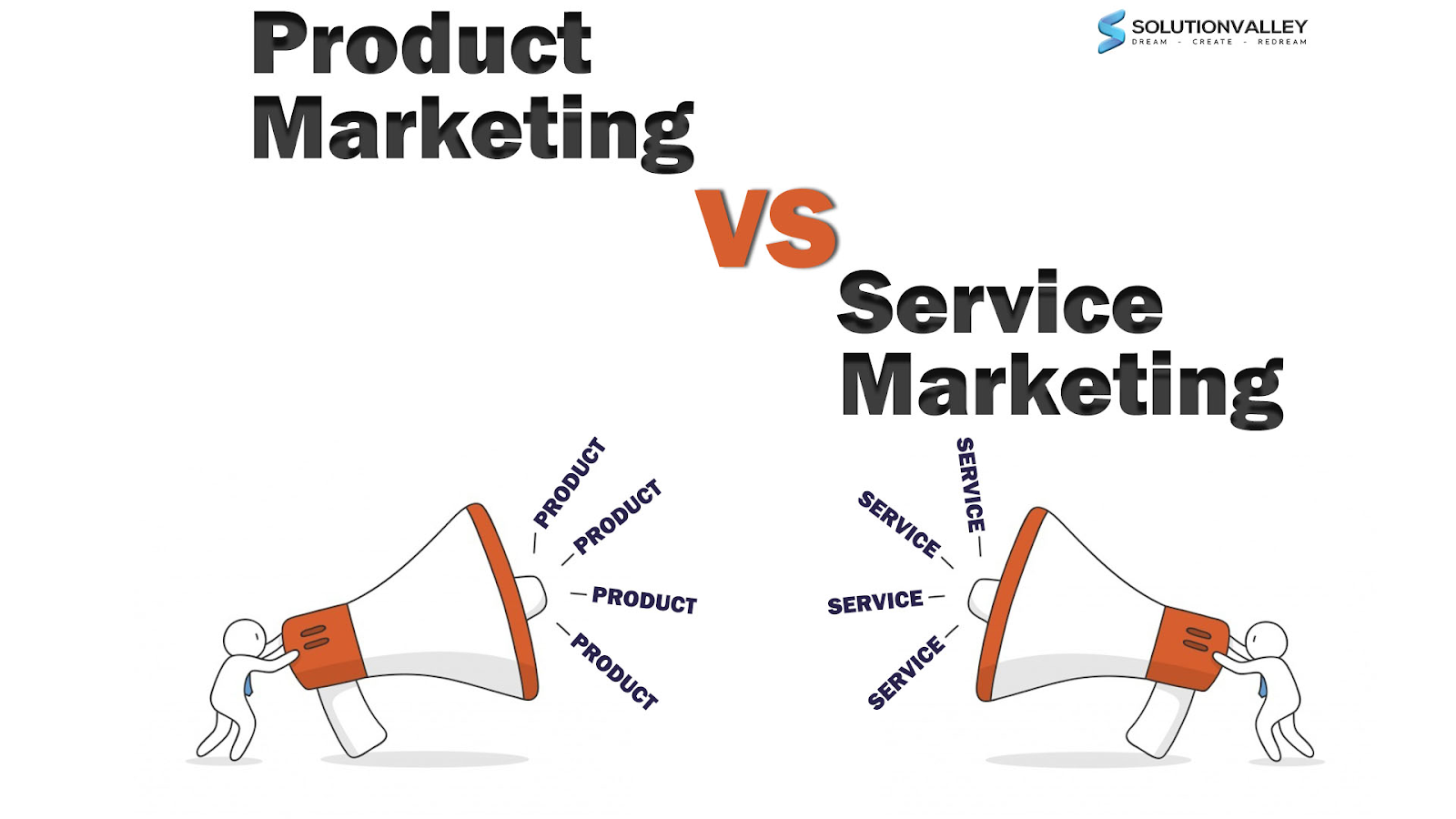 Product Marketing

SOLUTIONVALLEY
DREAM - CREATE - REDREAM

VS

Service Marketing

PRODUCT
PRODUCT
PRODUCT
PRODUCT

SERVICE
SERVICE
SERVICE
SERVICE